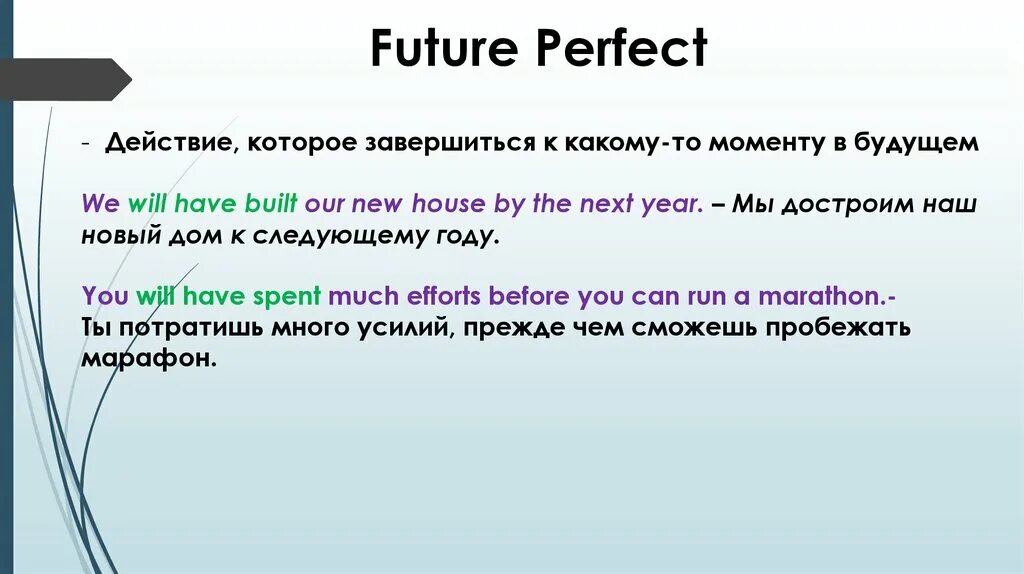 Future Perfect

- Действие, которое завершиться к какому-то моменту в будущем

We will have built our new house by the next year. – Мы достроим наш новый дом к следующему году.

You will have spent much efforts before you can run a marathon.- Ты потратишь много усилий, прежде чем сможешь пробежать марафон.